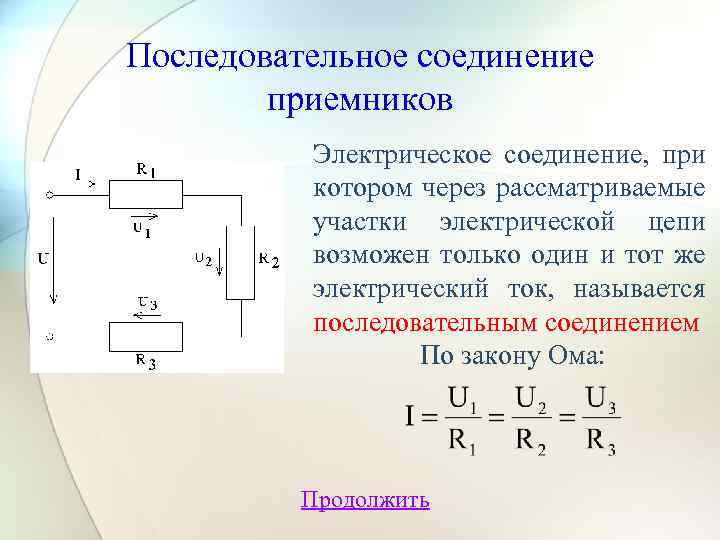 Последовательное соединение приемников

I
$R_1$
$U_1$
U
$U_2$
$R_2$
$U_3$
$R_3$

Электрическое соединение, при котором через рассматриваемые участки электрической цепи возможен только один и тот же электрический ток, называется последовательным соединением

По закону Ома:

$I = \frac{U_1}{R_1} = \frac{U_2}{R_2} = \frac{U_3}{R_3}$

Продолжить